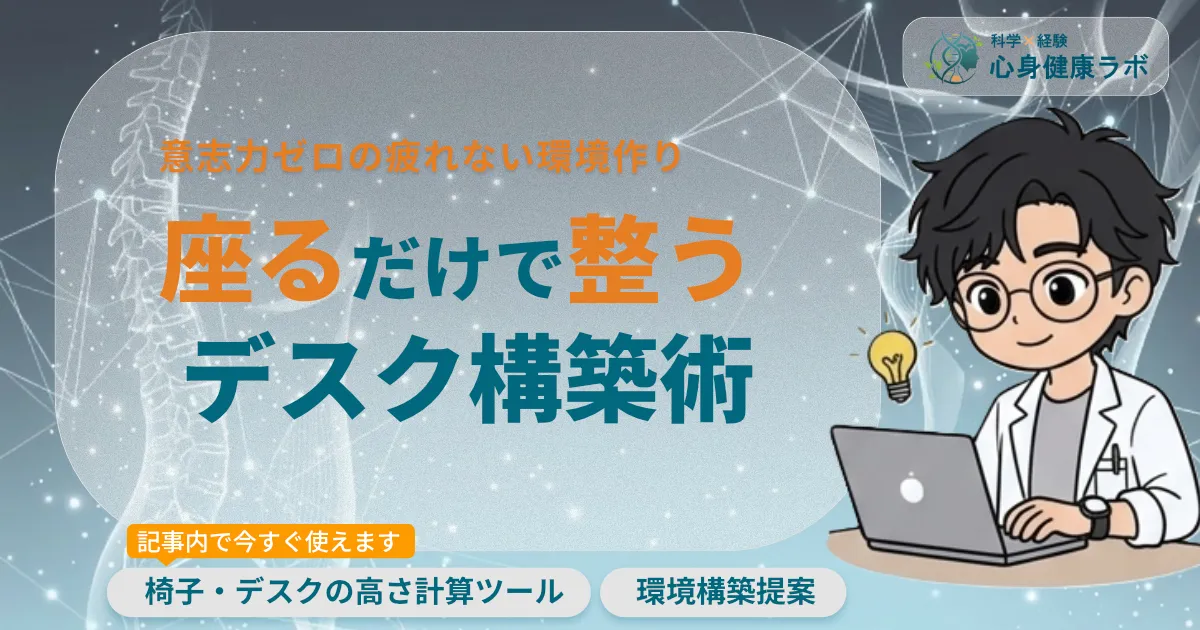 科学×経験
心身健康ラボ

意志力ゼロの疲れない環境作り

座るだけで整う
デスク構築術

記事内で今すぐ使えます

椅子・デスクの高さ計算ツール

環境構築提案